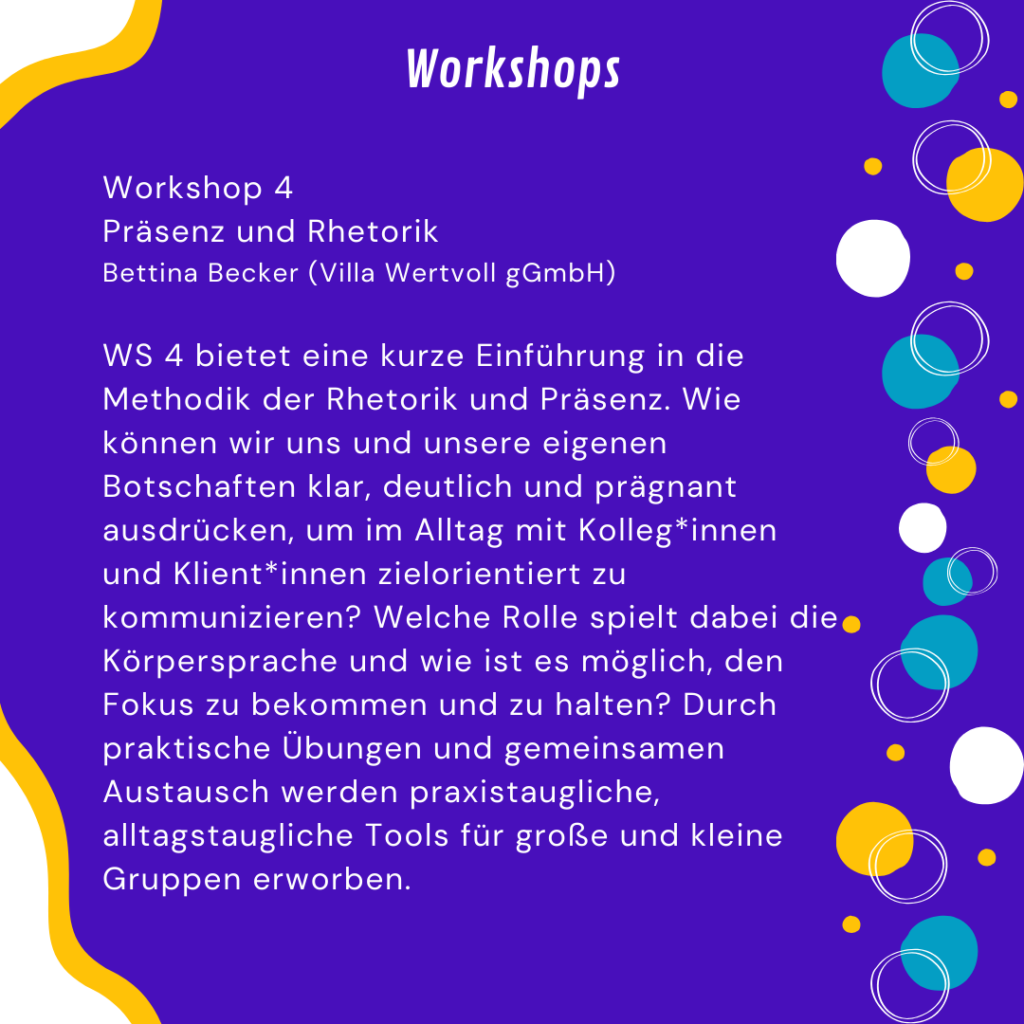 Workshops

Workshop 4
Präsenz und Rhetorik
Bettina Becker (Villa Wertvoll gGmbH)

WS 4 bietet eine kurze Einführung in die Methodik der Rhetorik und Präsenz. Wie können wir uns und unsere eigenen Botschaften klar, deutlich und prägnant ausdrücken, um im Alltag mit Kolleg*innen und Klient*innen zielorientiert zu kommunizieren? Welche Rolle spielt dabei die Körpersprache und wie ist es möglich, den Fokus zu bekommen und zu halten? Durch praktische Übungen und gemeinsamen Austausch werden praxistaugliche, alltagstaugliche Tools für große und kleine Gruppen erworben.